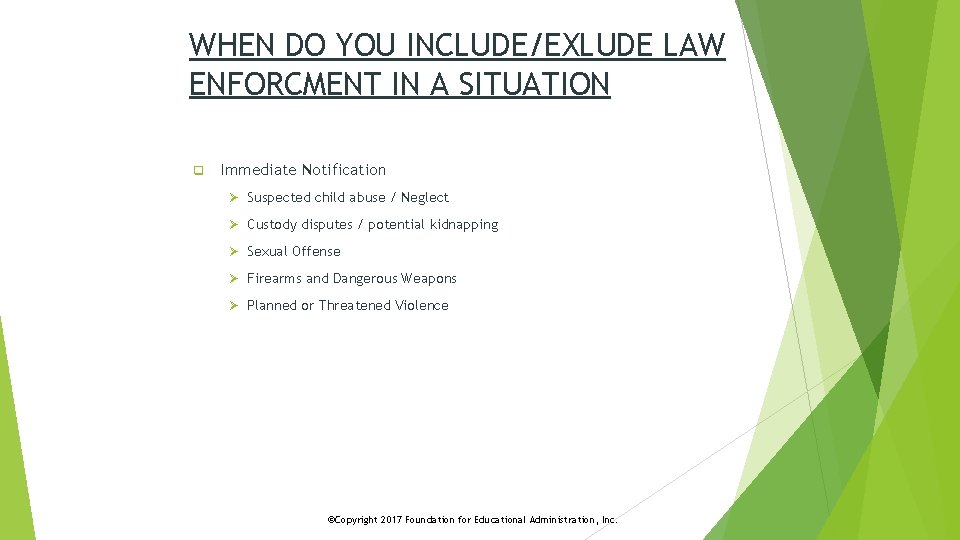 WHEN DO YOU INCLUDE/EXLUDE LAW ENFORCMENT IN A SITUATION

Immediate Notification

Suspected child abuse / Neglect

Custody disputes / potential kidnapping

Sexual Offense

Firearms and Dangerous Weapons

Planned or Threatened Violence

©Copyright 2017 Foundation for Educational Administration, Inc.